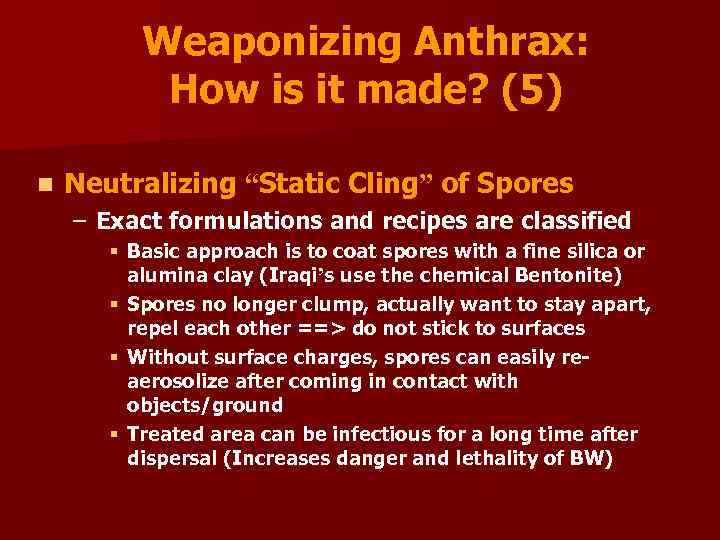 Weaponizing Anthrax: How is it made? (5)

Neutralizing “Static Cling” of Spores

– Exact formulations and recipes are classified

Basic approach is to coat spores with a fine silica or alumina clay (Iraqi’s use the chemical Bentonite)

Spores no longer clump, actually want to stay apart, repel each other ==> do not stick to surfaces

Without surface charges, spores can easily re-aerosolize after coming in contact with objects/ground

Treated area can be infectious for a long time after dispersal (Increases danger and lethality of BW)